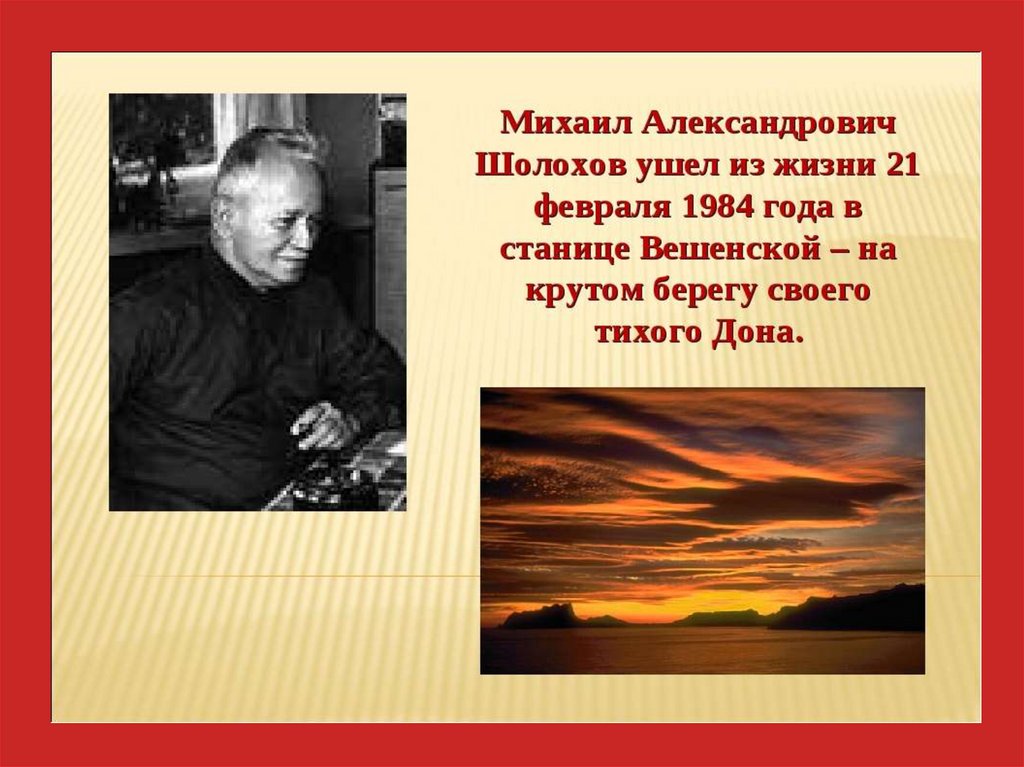 Михаил Александрович Шолохов ушел из жизни 21 февраля 1984 года в станице Вешенской – на крутом берегу своего тихого Дона.